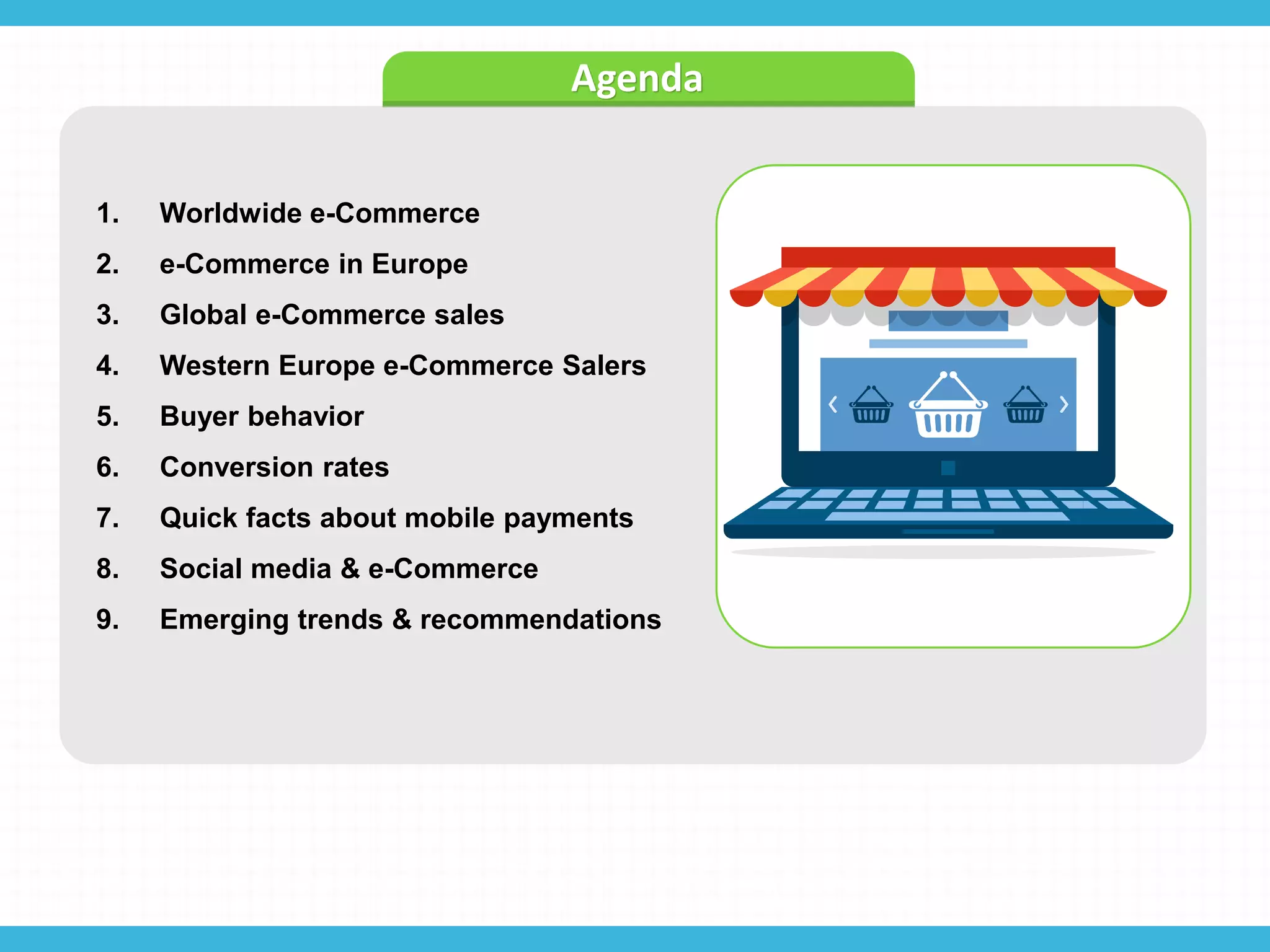 Agenda

1. Worldwide e-Commerce
2. e-Commerce in Europe
3. Global e-Commerce sales
4. Western Europe e-Commerce Salers
5. Buyer behavior
6. Conversion rates
7. Quick facts about mobile payments
8. Social media & e-Commerce
9. Emerging trends & recommendations